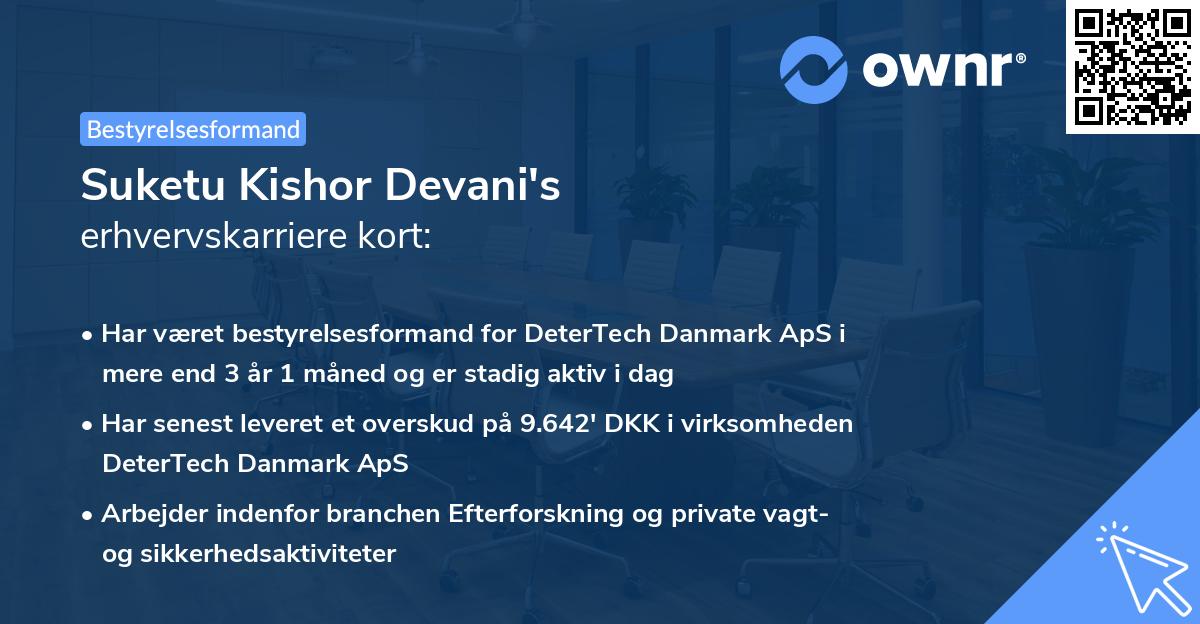 ownr®

Bestyrelsesformand

Suketu Kishor Devani's
erhvervskarriere kort:

• Har været bestyrelsesformand for DeterTech Danmark ApS i mere end 3 år 1 måned og er stadig aktiv i dag

• Har senest leveret et overskud på 9.642' DKK i virksomheden DeterTech Danmark ApS

• Arbejder indenfor branchen Efterforskning og private vagt- og sikkerhedsaktiviteter